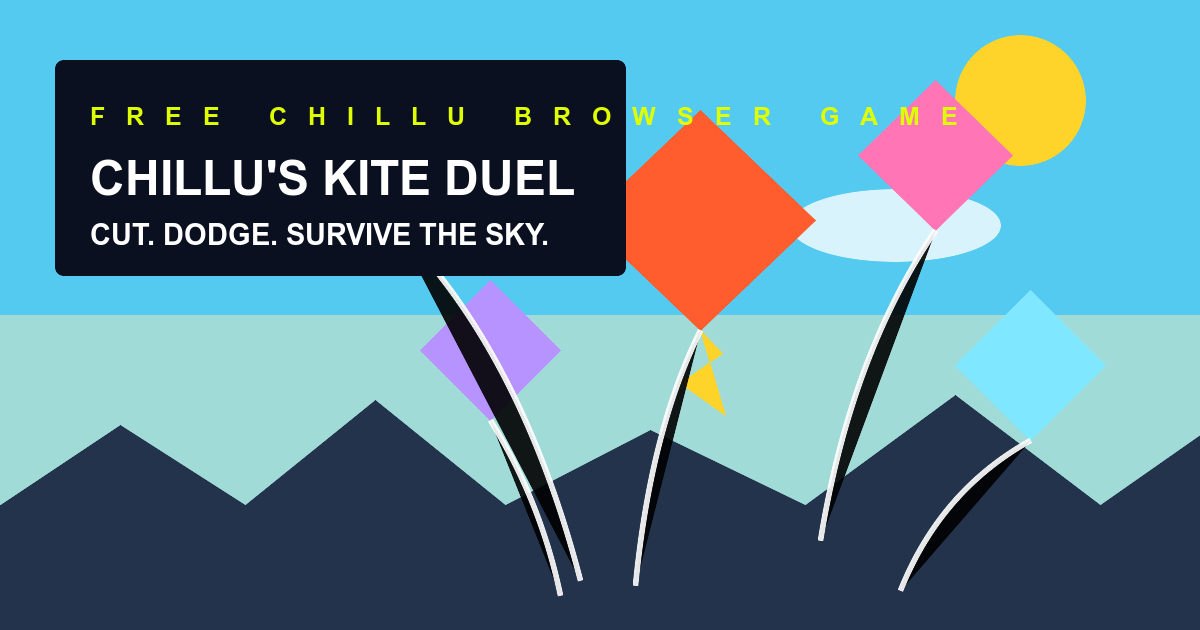 FREE CHILLU BROWSER GAME

CHILLU'S KITE DUEL

CUT. DODGE. SURVIVE THE SKY.